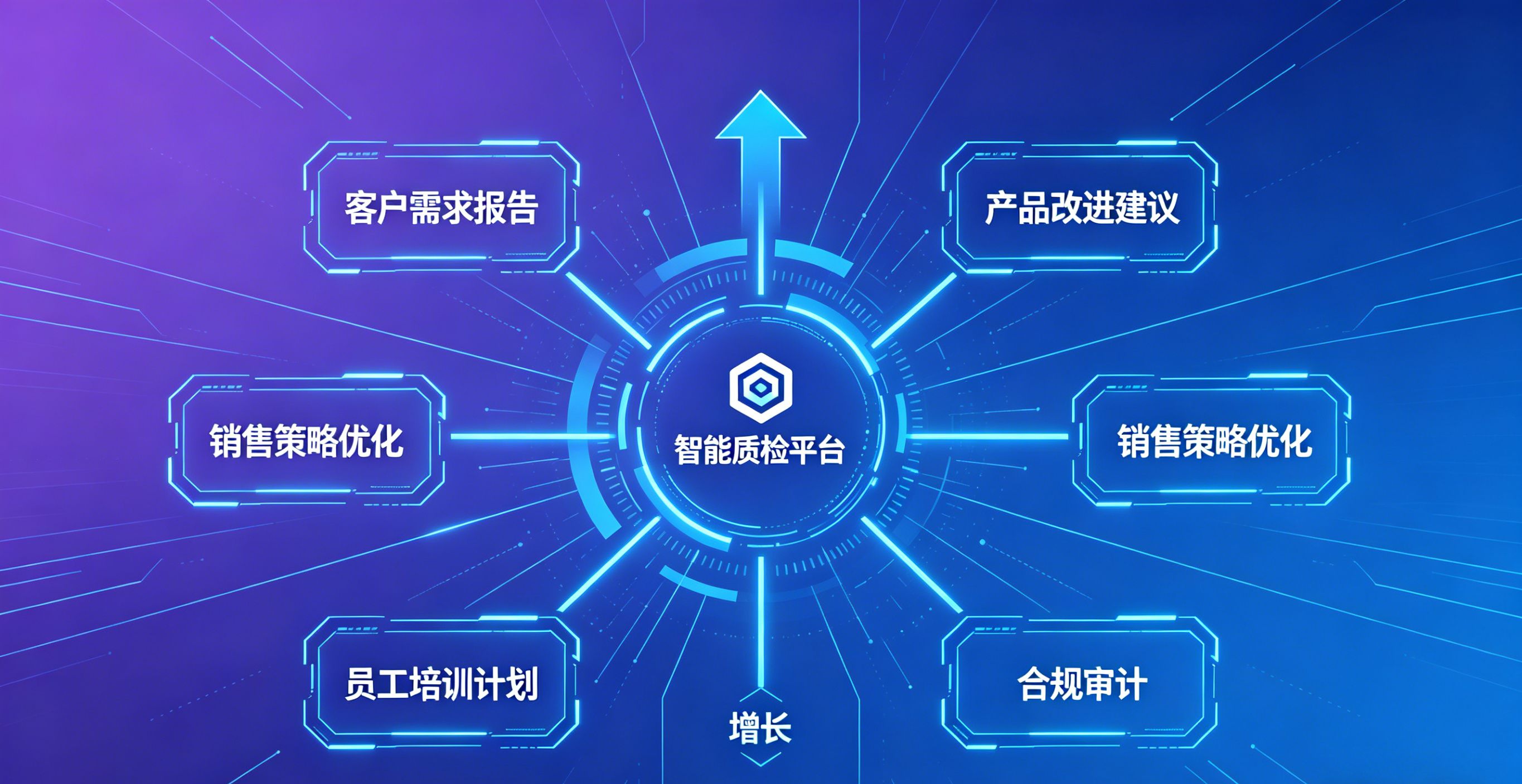 客户需求报告

产品改进建议

销售策略优化

智能质检平台

销售策略优化

员工培训计划

增长

合规审计